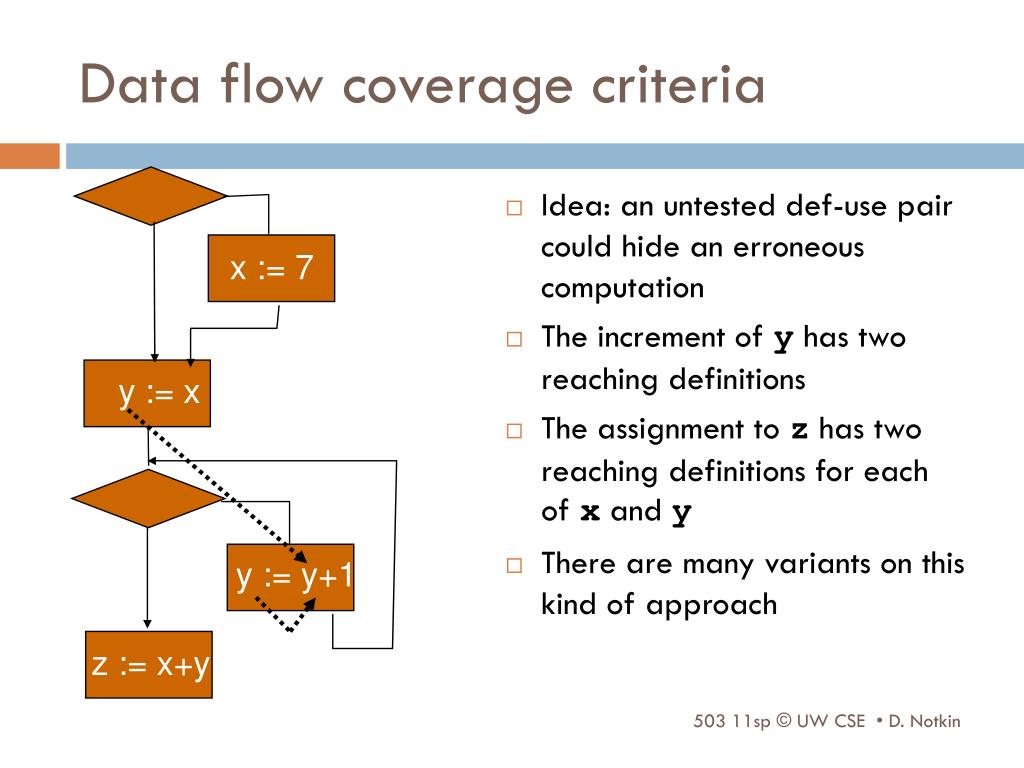 Data flow coverage criteria

x := 7

y := x

y := y+1

z := x+y

□ Idea: an untested def-use pair could hide an erroneous computation

□ The increment of **y** has two reaching definitions

□ The assignment to **z** has two reaching definitions for each of **x** and **y**

□ There are many variants on this kind of approach

503 11sp © UW CSE • D. Notkin